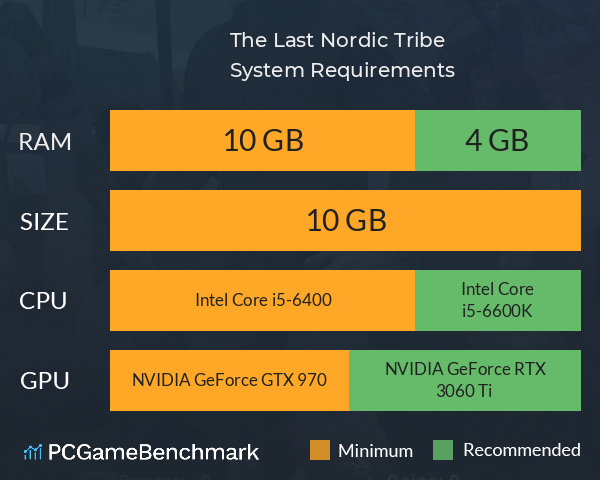 The Last Nordic Tribe
System Requirements

RAM
10 GB
4 GB

SIZE
10 GB

CPU
Intel Core i5-6400
Intel Core i5-6600K

GPU
NVIDIA GeForce GTX 970
NVIDIA GeForce RTX 3060 Ti

PCGameBenchmark
Minimum
Recommended